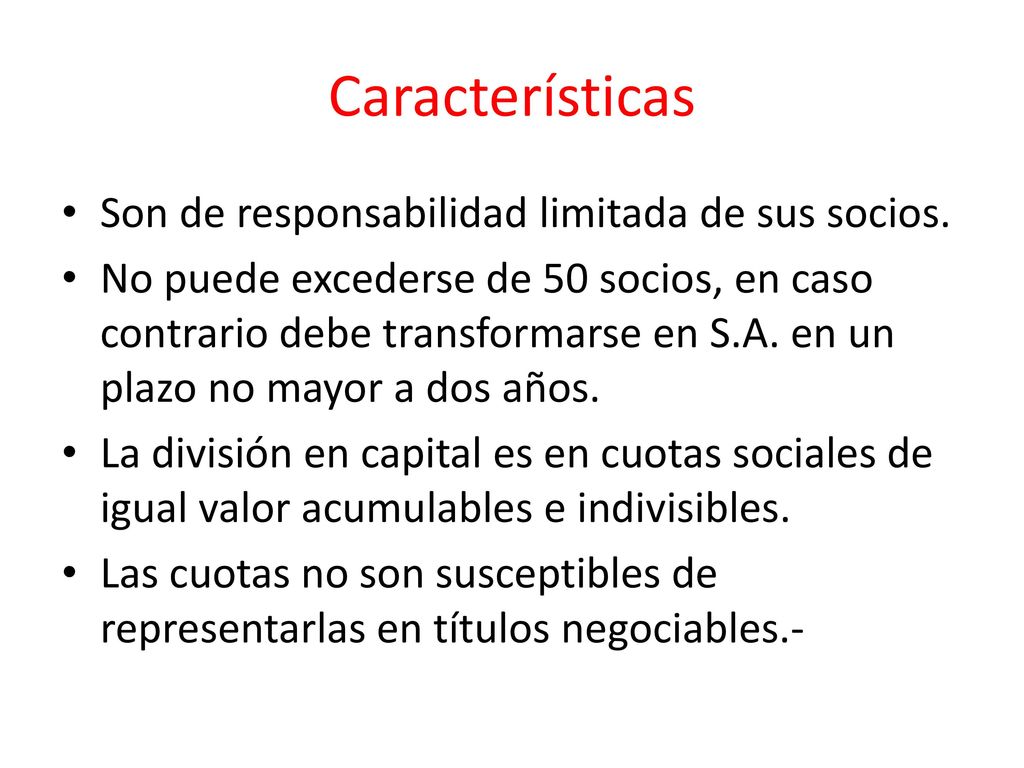 Características

• Son de responsabilidad limitada de sus socios.
• No puede excederse de 50 socios, en caso contrario debe transformarse en S.A. en un plazo no mayor a dos años.
• La división en capital es en cuotas sociales de igual valor acumulables e indivisibles.
• Las cuotas no son susceptibles de representarlas en títulos negociables.-